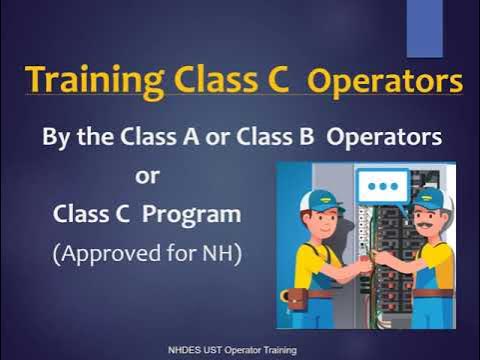 Training Class C Operators

By the Class A or Class B Operators

or

Class C Program

(Approved for NH)

NHDES UST Operator Training